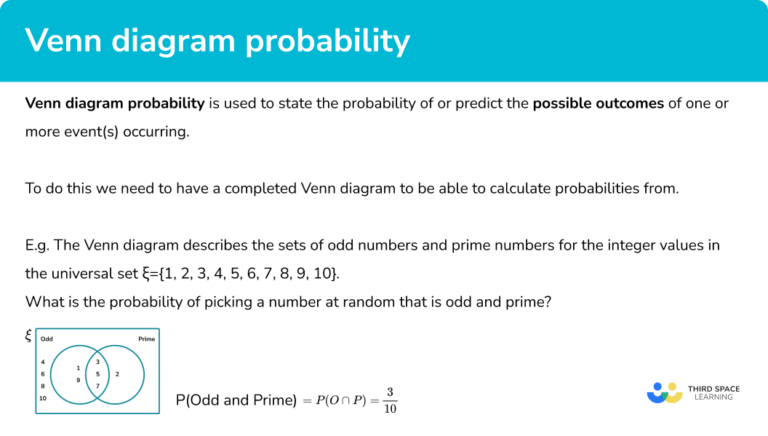 Venn diagram probability

Venn diagram probability is used to state the probability of or predict the possible outcomes of one or more event(s) occurring.

To do this we need to have a completed Venn diagram to be able to calculate probabilities from.

E.g. The Venn diagram describes the sets of odd numbers and prime numbers for the integer values in the universal set ξ={1, 2, 3, 4, 5, 6, 7, 8, 9, 10}.
What is the probability of picking a number at random that is odd and prime?

ξ
Odd
Prime
4
6
8
10
1
9
3
5
7
2

P(Odd and Prime) $= P(O \cap P) = \frac{3}{10}$

THIRD SPACE LEARNING